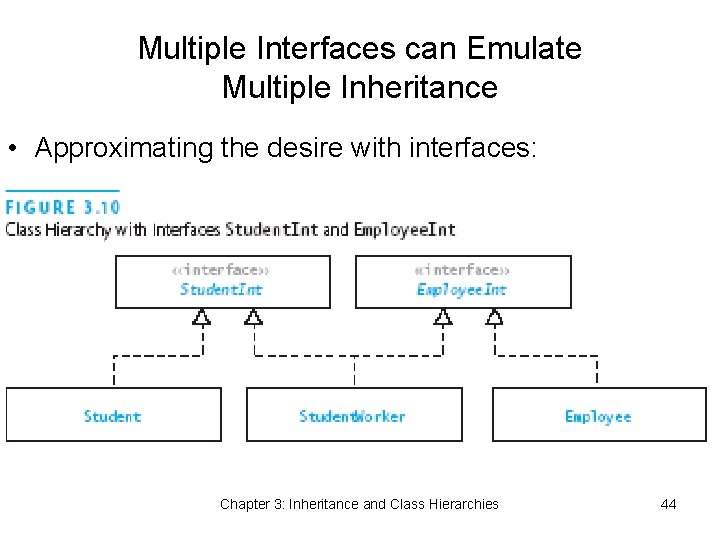 Multiple Interfaces can Emulate Multiple Inheritance

• Approximating the desire with interfaces:

FIGURE 3.10
Class Hierarchy with Interfaces StudentInt and EmployeeInt

«interface»
StudentInt

«interface»
EmployeeInt

Student

StudentWorker

Employee

Chapter 3: Inheritance and Class Hierarchies

44